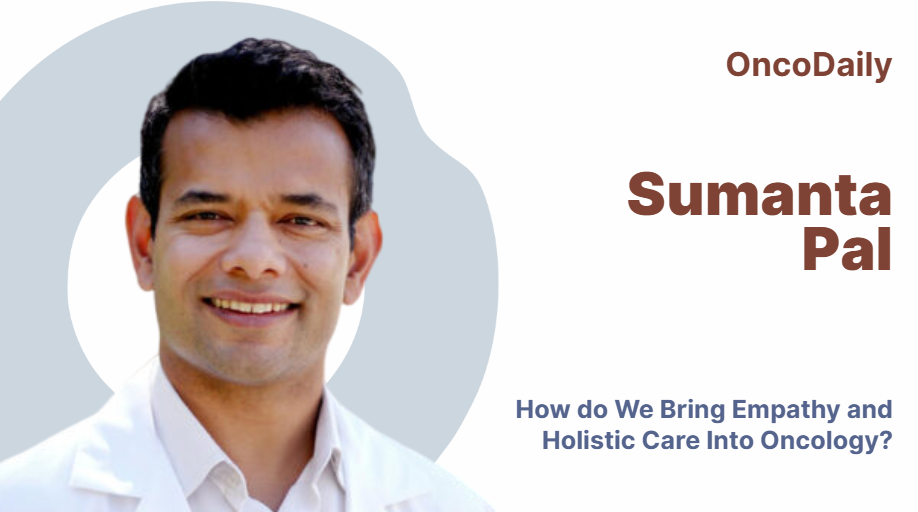 OncoDaily

Sumanta Pal

How do We Bring Empathy and Holistic Care Into Oncology?